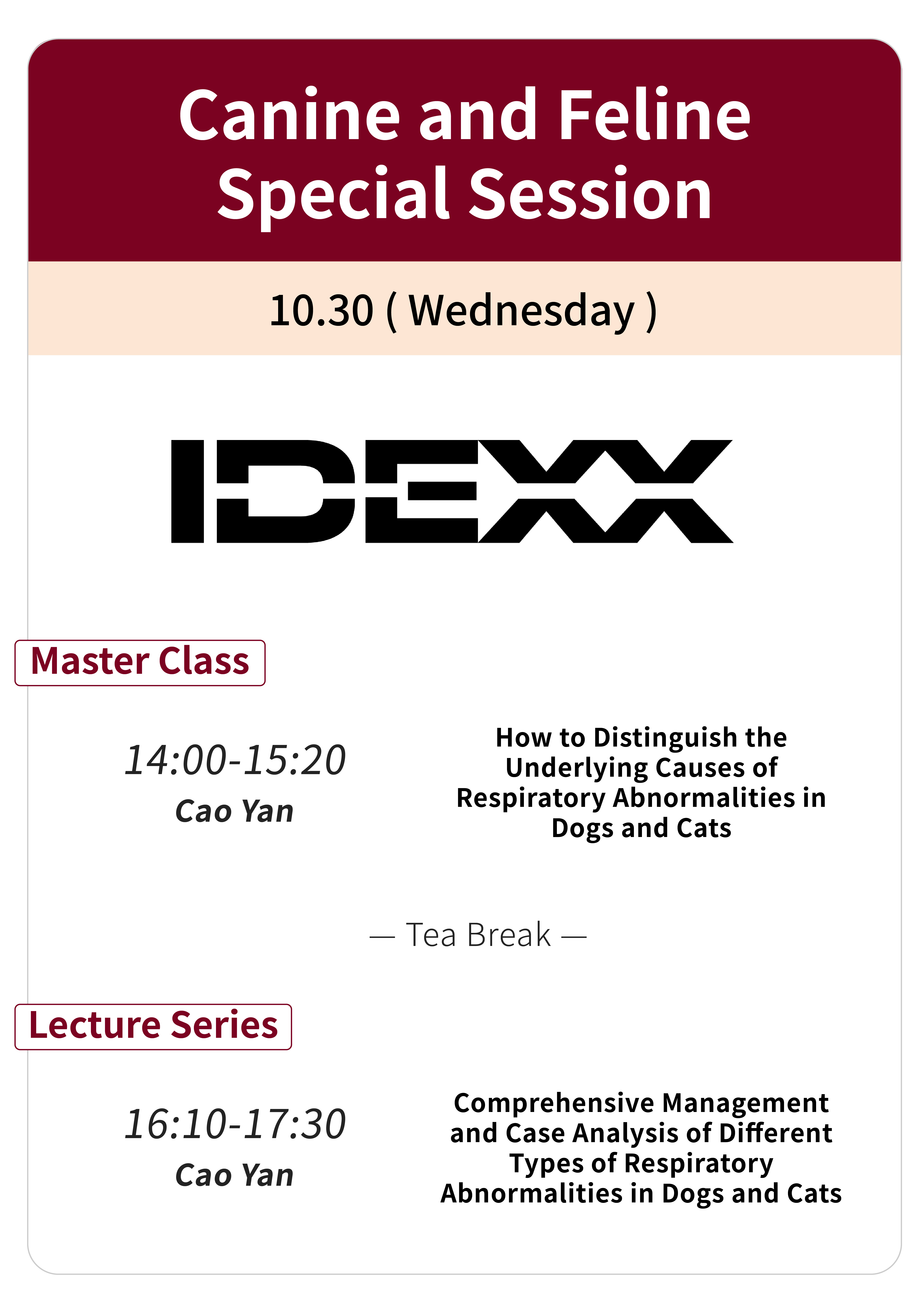 Canine and Feline Special Session

10.30 ( Wednesday )

IDEXX

Master Class

14:00-15:20
Cao Yan

How to Distinguish the Underlying Causes of Respiratory Abnormalities in Dogs and Cats

— Tea Break —

Lecture Series

16:10-17:30
Cao Yan

Comprehensive Management and Case Analysis of Different Types of Respiratory Abnormalities in Dogs and Cats